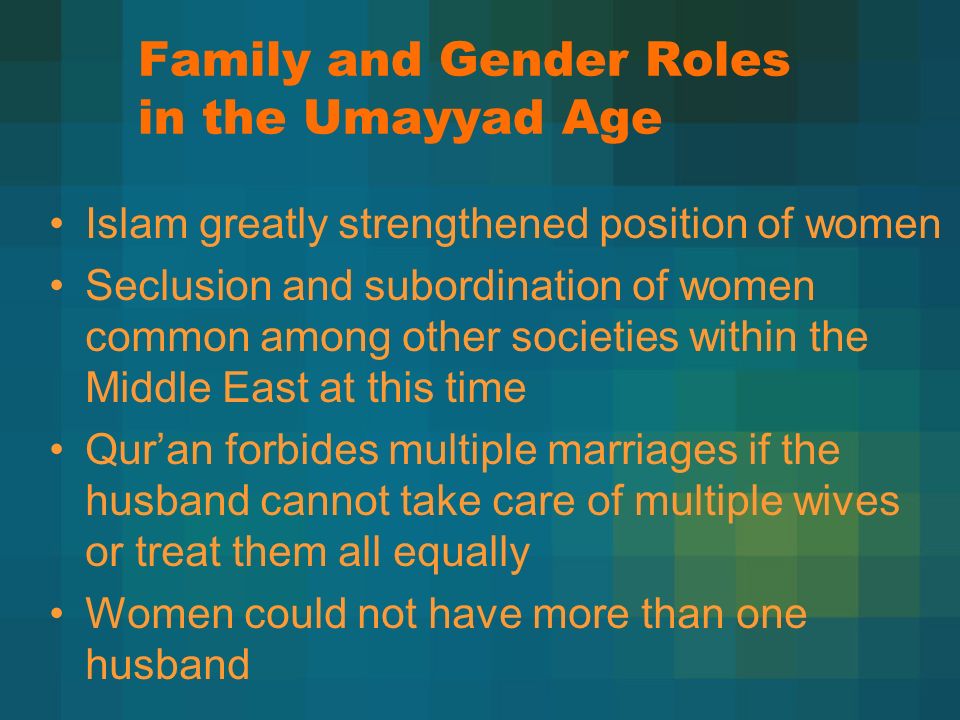 Family and Gender Roles in the Umayyad Age

• Islam greatly strengthened position of women
• Seclusion and subordination of women common among other societies within the Middle East at this time
• Qur’an forbides multiple marriages if the husband cannot take care of multiple wives or treat them all equally
• Women could not have more than one husband